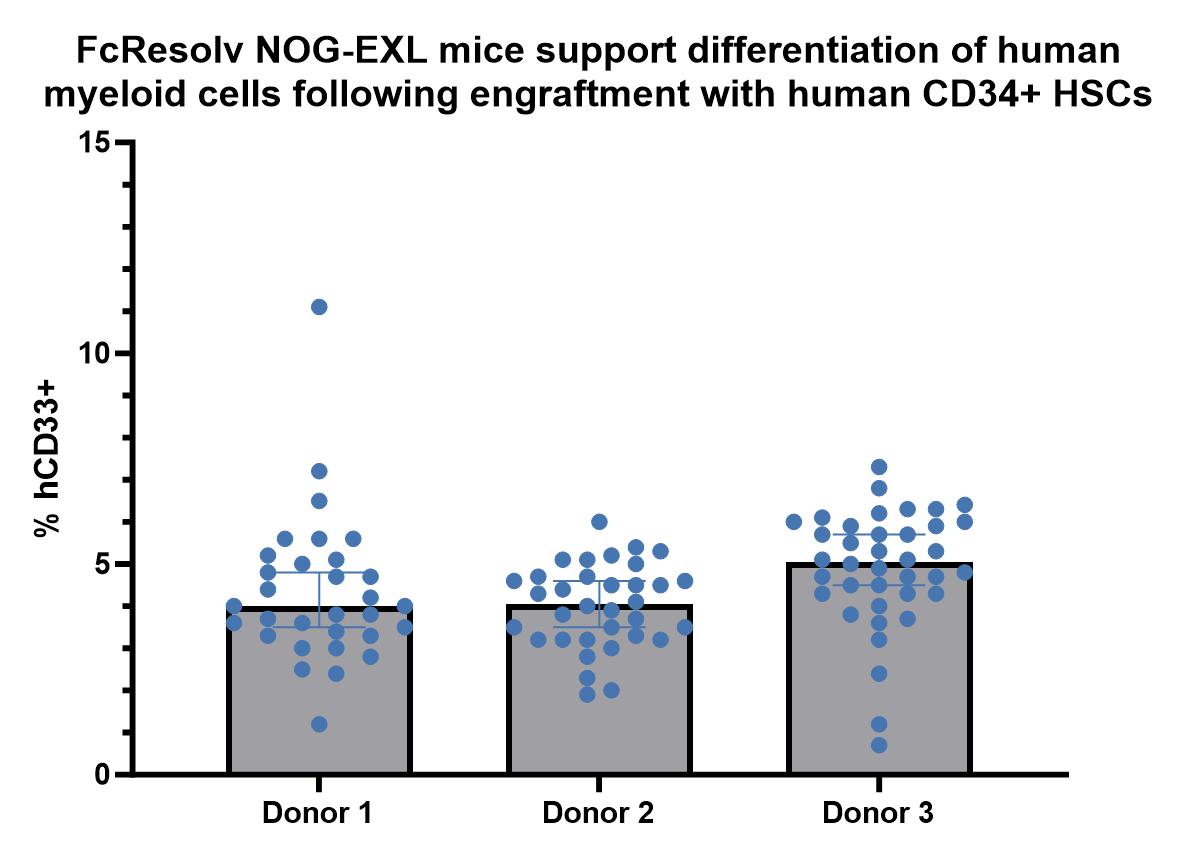 FcResolv NOG-EXL mice support differentiation of human myeloid cells following engraftment with human CD34+ HSCs

% hCD33+

15
10
5
0

Donor 1
Donor 2
Donor 3